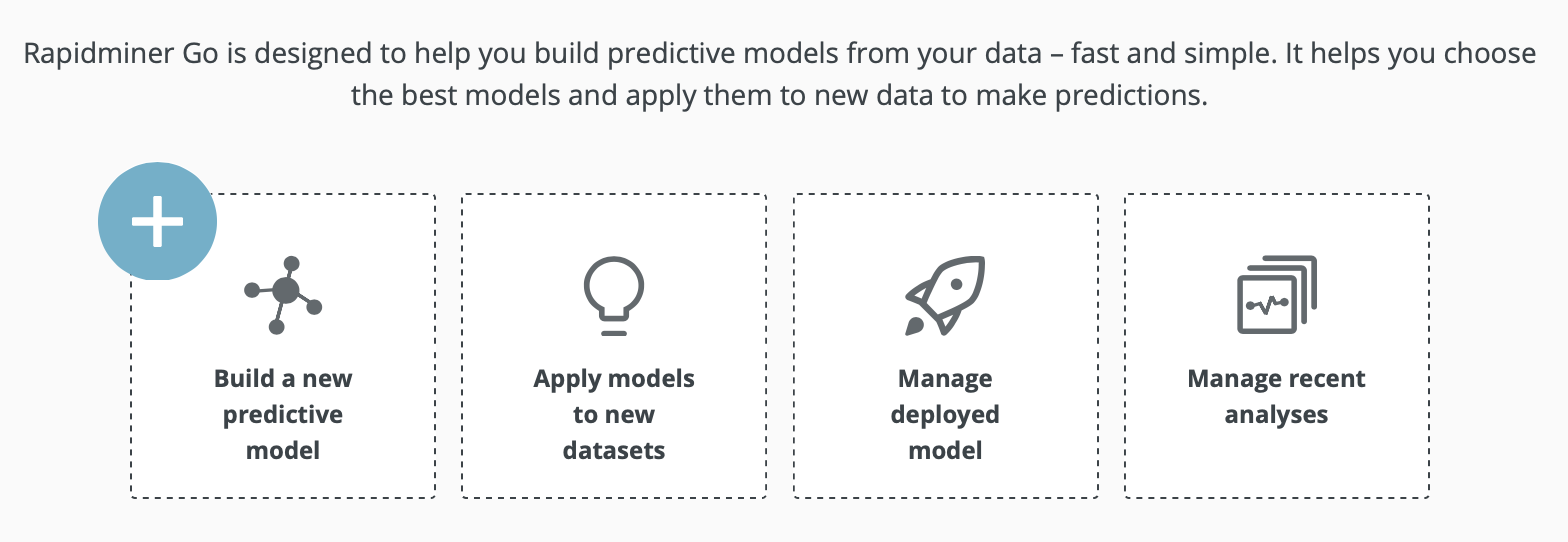 Rapidminer Go is designed to help you build predictive models from your data – fast and simple. It helps you choose the best models and apply them to new data to make predictions.

+

Build a new predictive model

Apply models to new datasets

Manage deployed model

Manage recent analyses